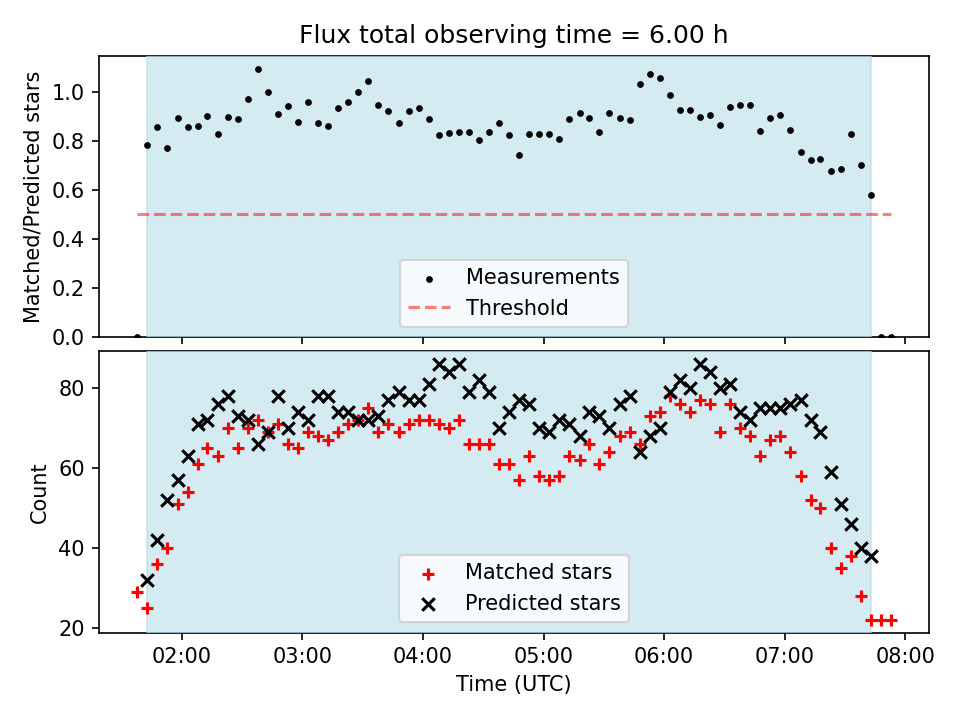 Flux total observing time = 6.00 h

Matched/Predicted stars
1.0
0.8
0.6
0.4
0.2
0.0

Measurements
Threshold

Count
80
60
40
20

Matched stars
Predicted stars

02:00
03:00
04:00
05:00
06:00
07:00
08:00
Time (UTC)